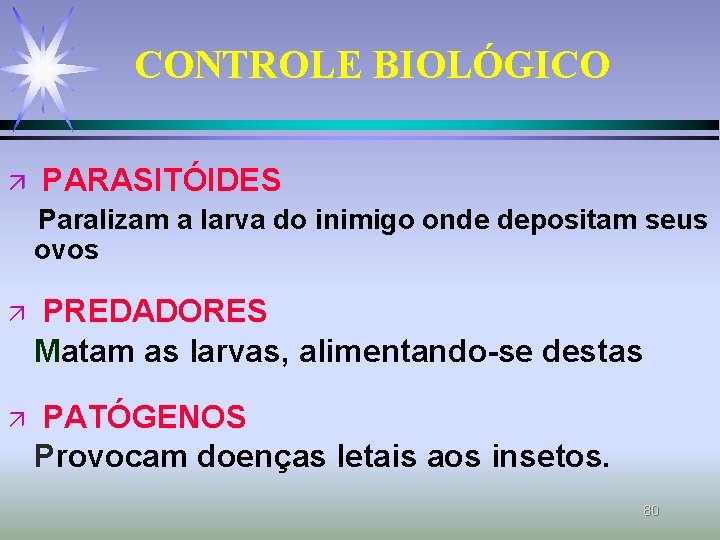 CONTROLE BIOLÓGICO

↗ PARASITÓIDES

Paralizam a larva do inimigo onde depositam seus ovos

↗ PREDADORES

Matam as larvas, alimentando-se destas

↗ PATÓGENOS

Provocam doenças letais aos insetos.

80